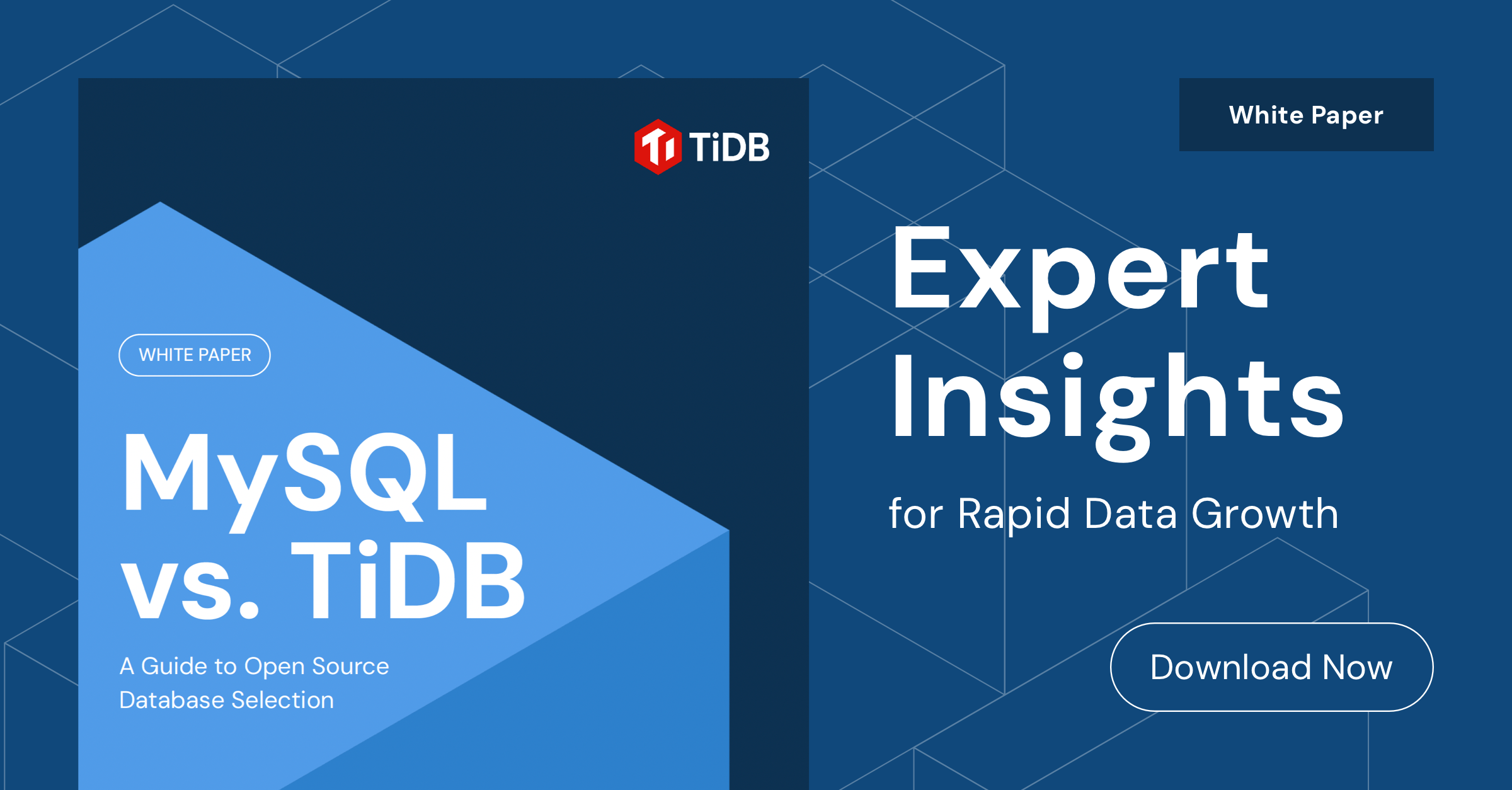 TiDB

WHITE PAPER

MySQL vs. TiDB

A Guide to Open Source Database Selection

White Paper

Expert Insights

for Rapid Data Growth

Download Now